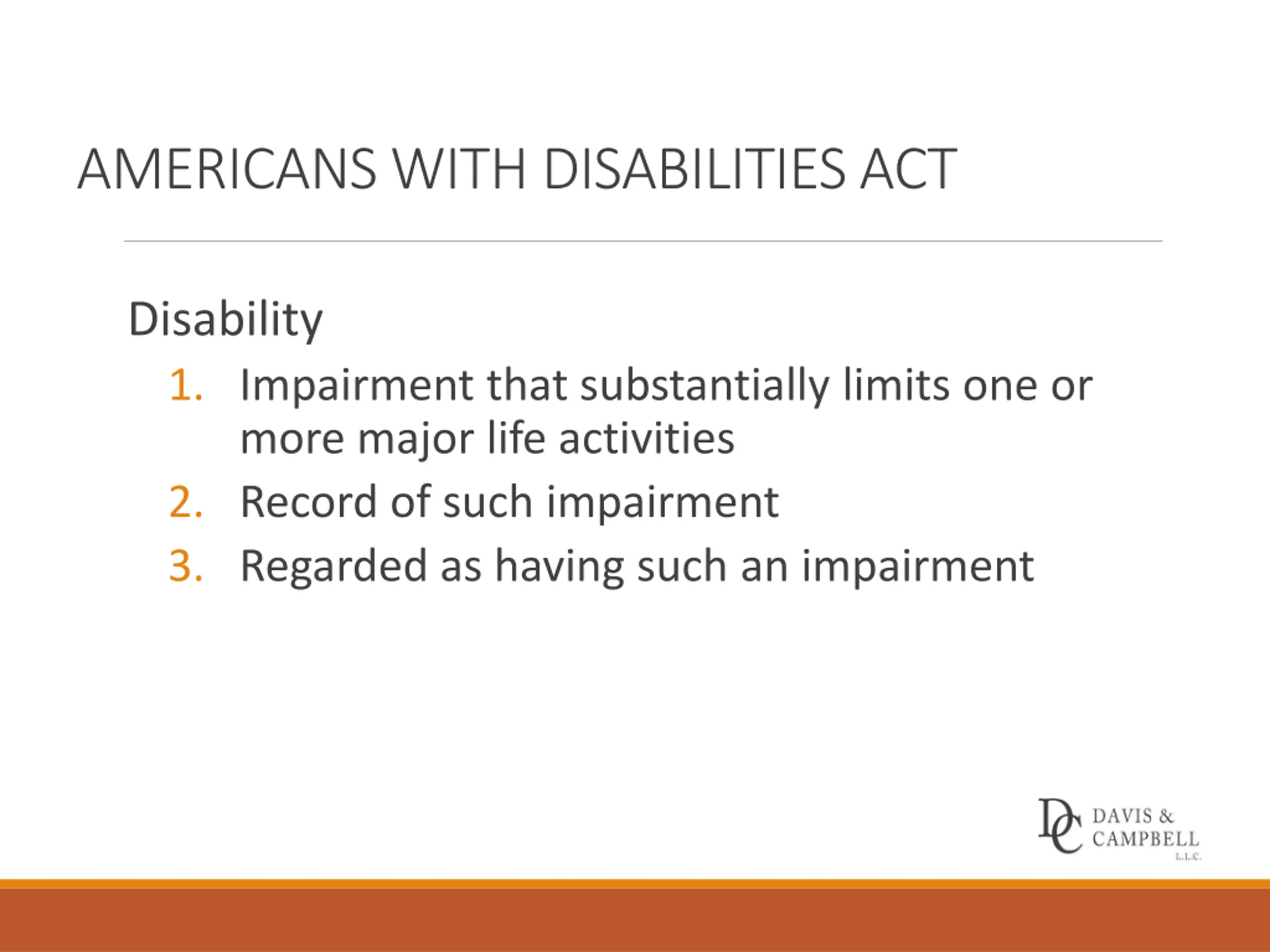 AMERICANS WITH DISABILITIES ACT

Disability

1. Impairment that substantially limits one or more major life activities
2. Record of such impairment
3. Regarded as having such an impairment

DC DAVIS & CAMPBELL L.L.C.